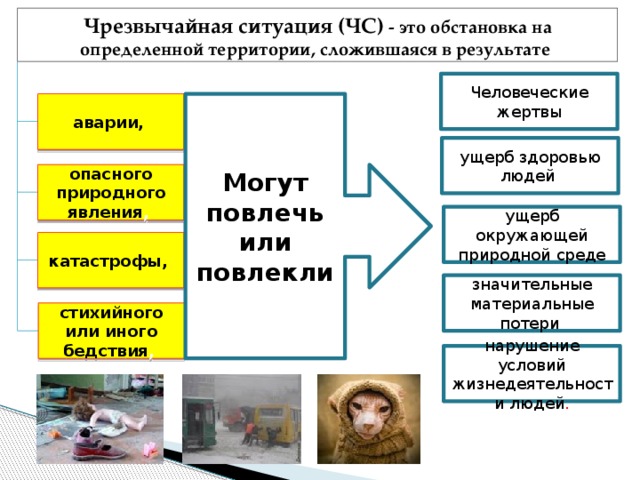 Чрезвычайная ситуация (ЧС) - это обстановка на определенной территории, сложившаяся в результате

аварии,

опасного природного явления,

катастрофы,

стихийного или иного бедствия,

Могут повлечь или повлекли

Человеческие жертвы

ущерб здоровью людей

ущерб окружающей природной среде

значительные материальные потери

нарушение условий жизнедеятельност и людей.